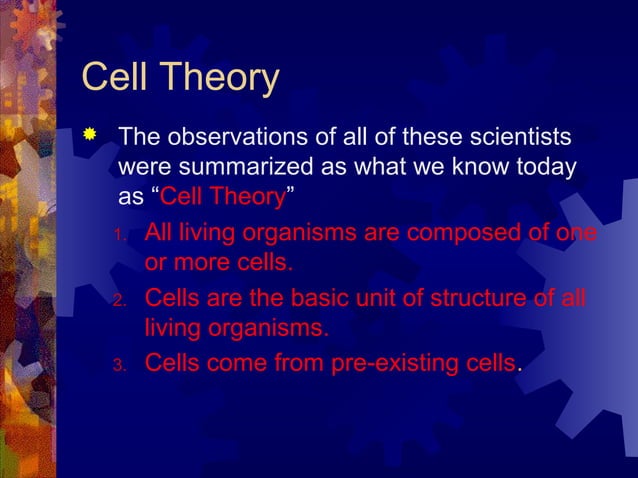 Cell Theory

The observations of all of these scientists were summarized as what we know today as “Cell Theory”

1. All living organisms are composed of one or more cells.
2. Cells are the basic unit of structure of all living organisms.
3. Cells come from pre-existing cells.